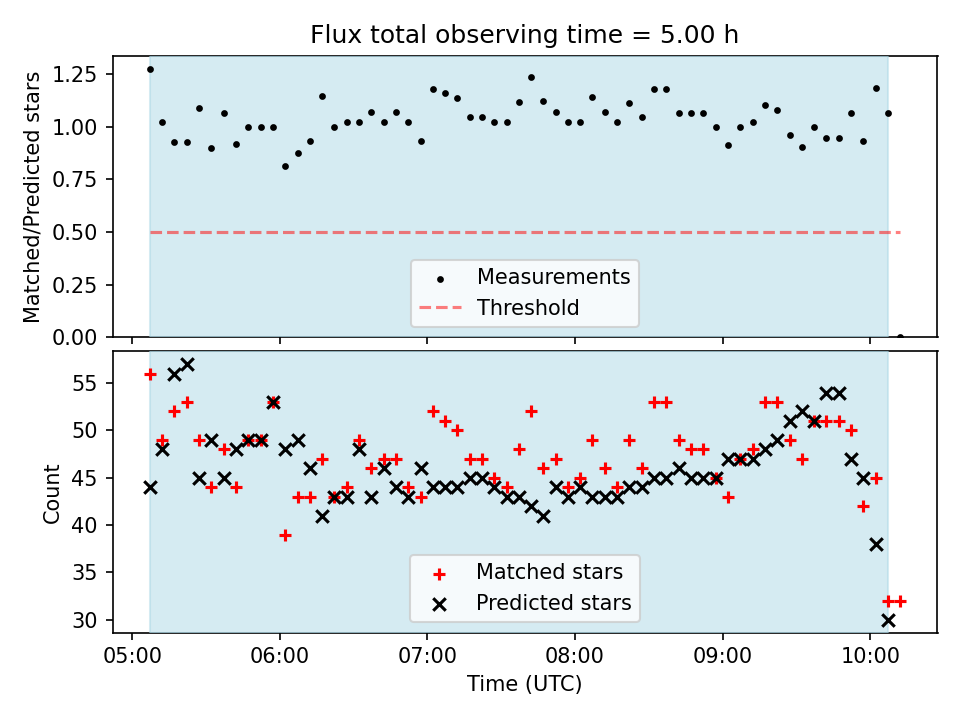 Flux total observing time = 5.00 h

Matched/Predicted stars

1.25
1.00
0.75
0.50
0.25
0.00

Measurements
Threshold

Count

55
50
45
40
35
30

Matched stars
Predicted stars

05:00
06:00
07:00
08:00
09:00
10:00

Time (UTC)